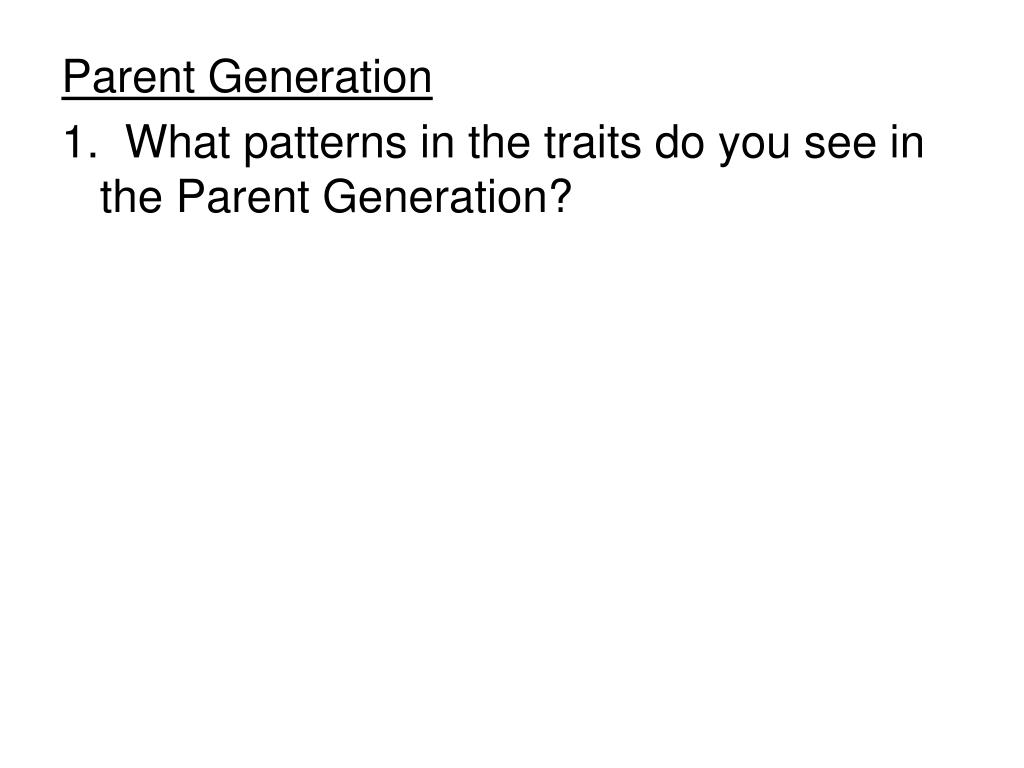 Parent Generation

1. What patterns in the traits do you see in the Parent Generation?